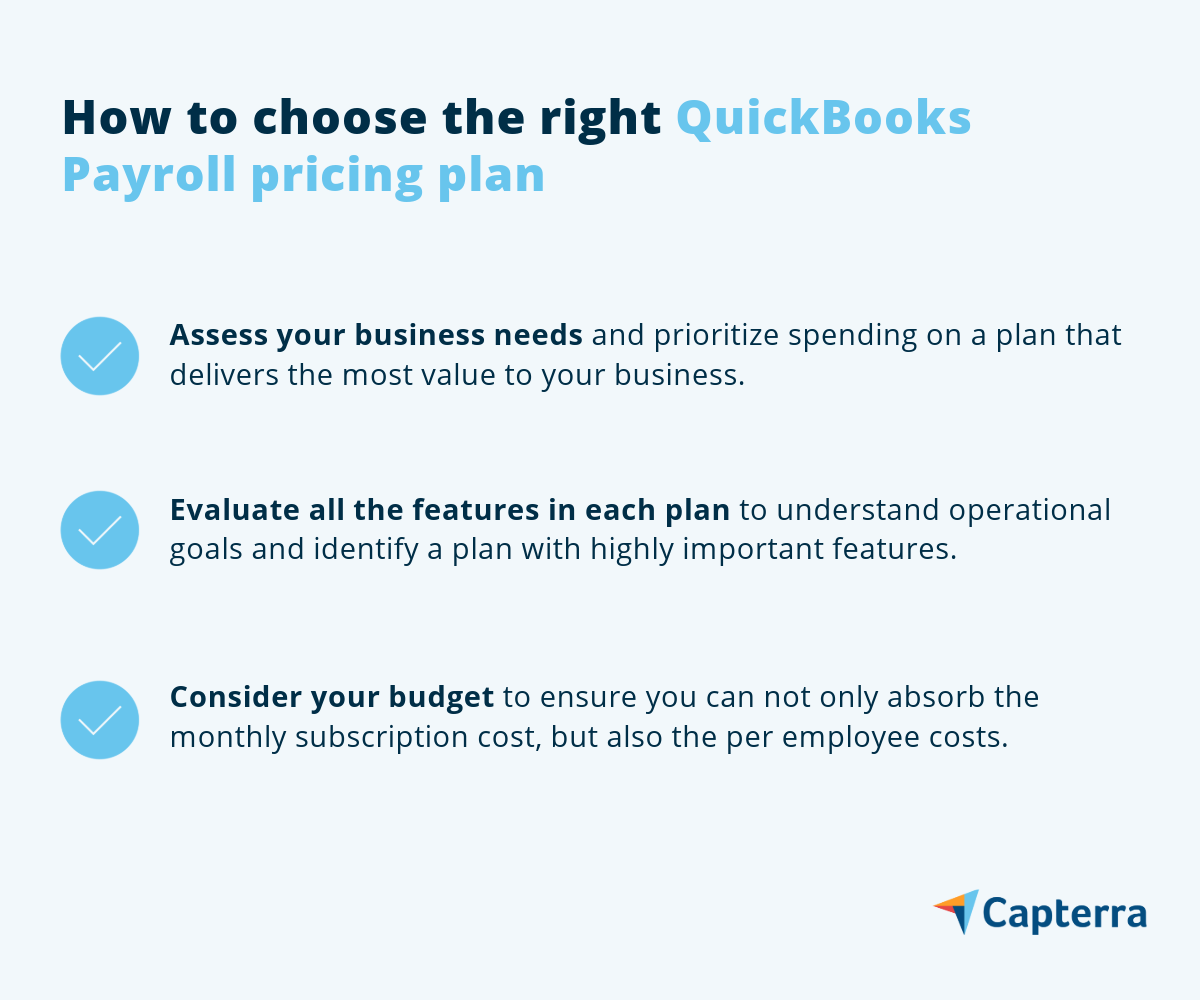 How to choose the right QuickBooks Payroll pricing plan

Assess your business needs and prioritize spending on a plan that delivers the most value to your business.

Evaluate all the features in each plan to understand operational goals and identify a plan with highly important features.

Consider your budget to ensure you can not only absorb the monthly subscription cost, but also the per employee costs.

Capterra